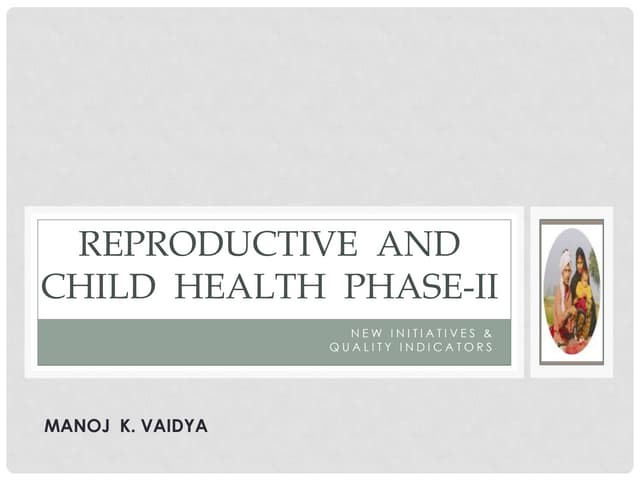 REPRODUCTIVE AND CHILD HEALTH PHASE-II

NEW INITIATIVES & QUALITY INDICATORS

MANOJ K. VAIDYA